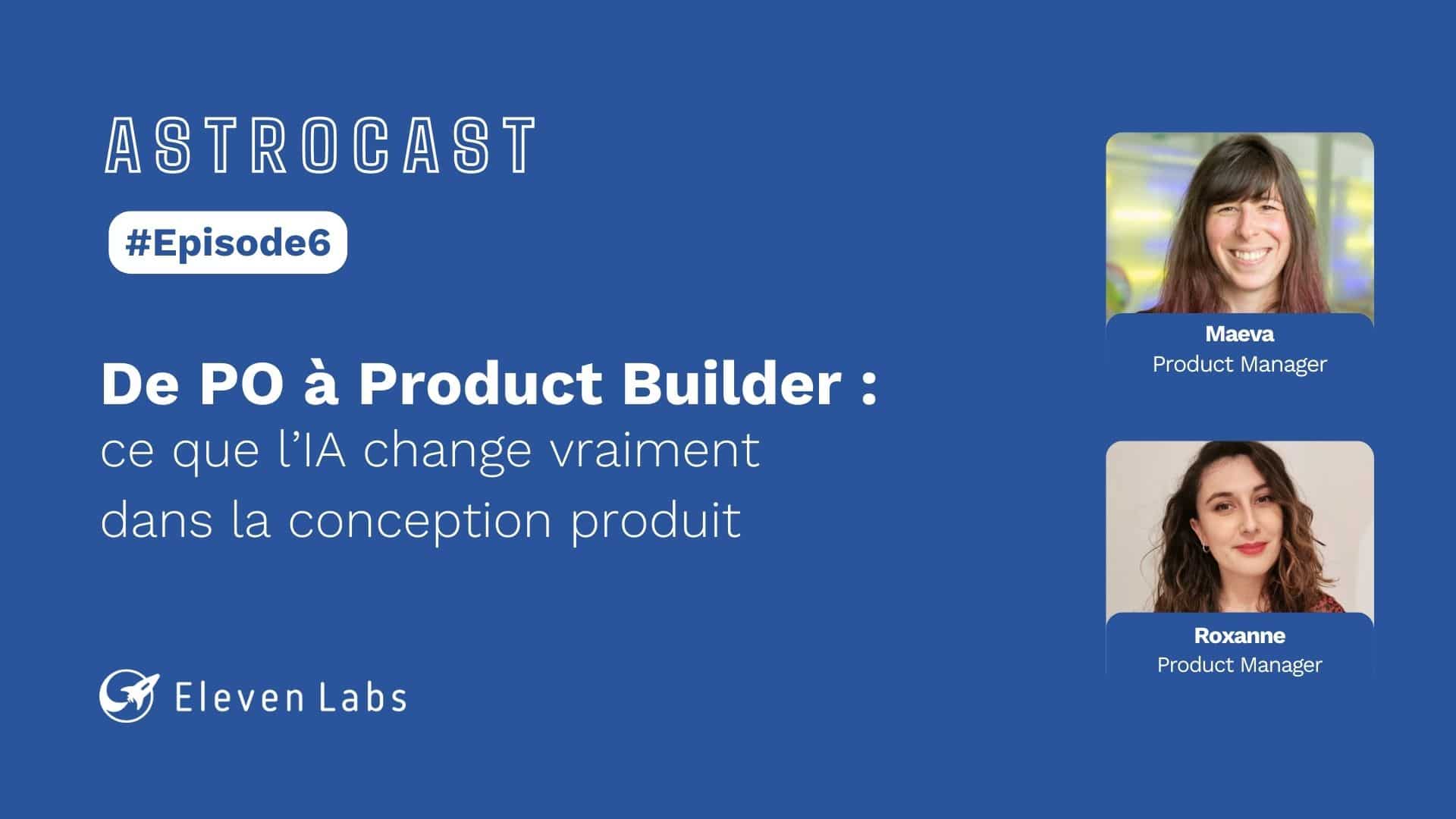 ASTROCAST

#Episode6

De PO à Product Builder :
ce que l’IA change vraiment dans la conception produit

Eleven Labs

Maeva
Product Manager

Roxanne
Product Manager